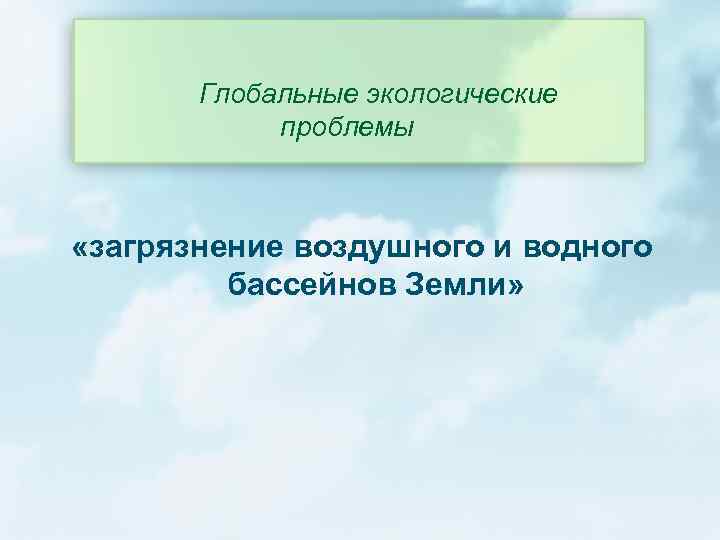 Глобальные экологические проблемы

«загрязнение воздушного и водного бассейнов Земли»